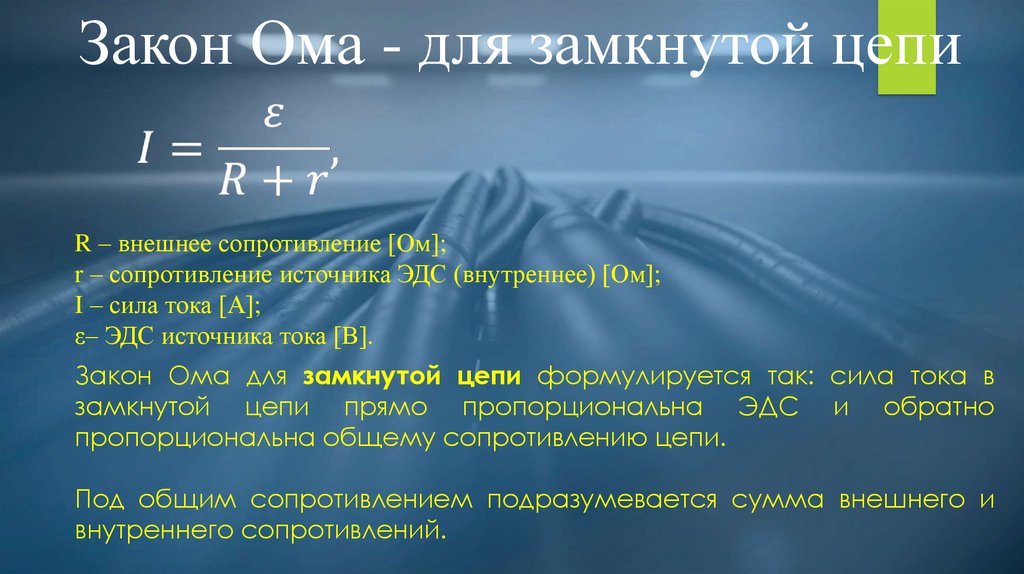 Закон Ома - для замкнутой цепи

$I = \frac{\varepsilon}{R + r},$

R – внешнее сопротивление [Ом];
r – сопротивление источника ЭДС (внутреннее) [Ом];
I – сила тока [А];
ε– ЭДС источника тока [В].

Закон Ома для замкнутой цепи формулируется так: сила тока в замкнутой цепи прямо пропорциональна ЭДС и обратно пропорциональна общему сопротивлению цепи.

Под общим сопротивлением подразумевается сумма внешнего и внутреннего сопротивлений.